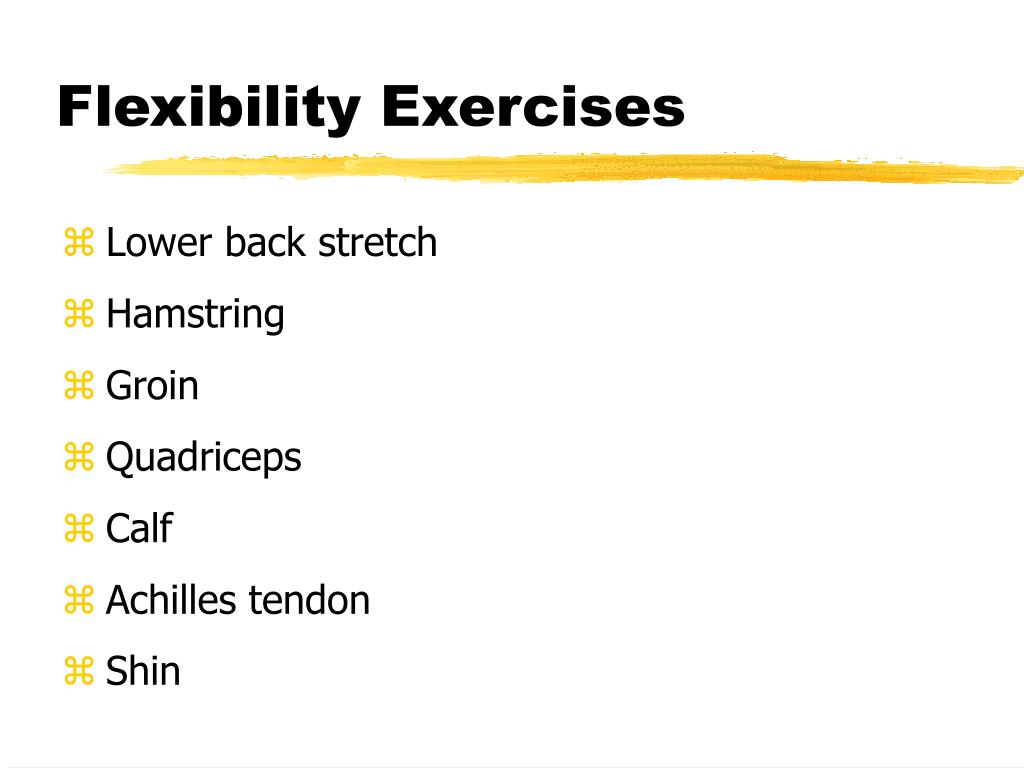 Flexibility Exercises

⌘ Lower back stretch
⌘ Hamstring
⌘ Groin
⌘ Quadriceps
⌘ Calf
⌘ Achilles tendon
⌘ Shin